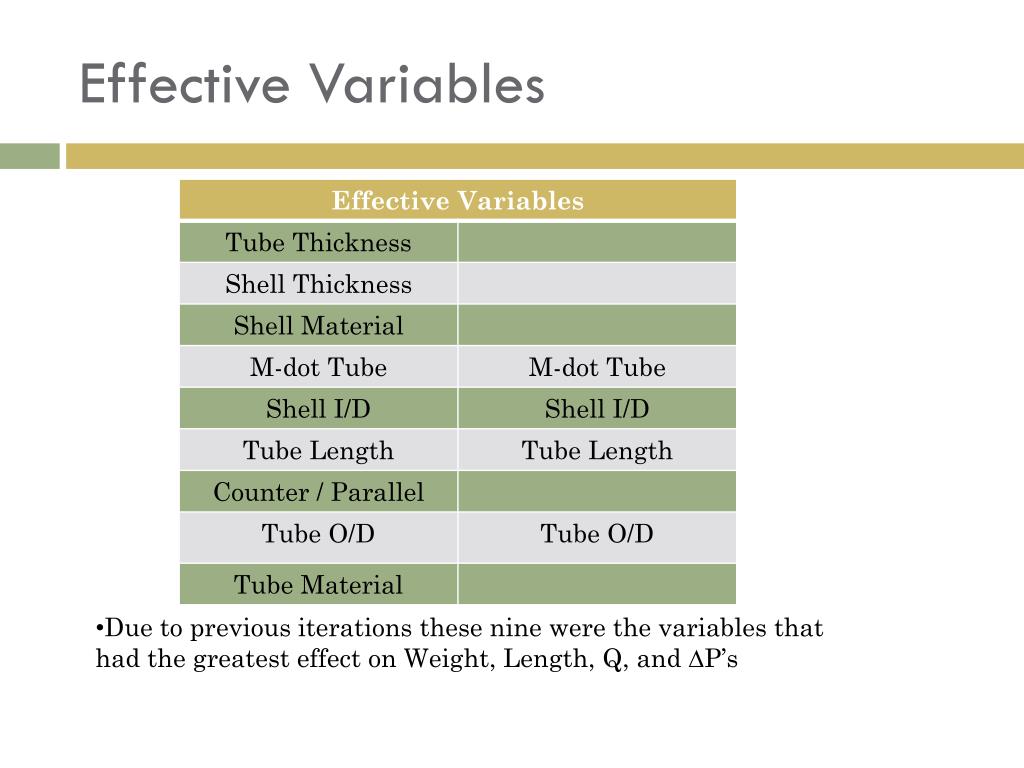 Effective Variables

| Effective Variables | |
|---|---|
| Tube Thickness | |
| Shell Thickness | |
| Shell Material | |
| M-dot Tube | M-dot Tube |
| Shell I/D | Shell I/D |
| Tube Length | Tube Length |
| Counter / Parallel | |
| Tube O/D | Tube O/D |
| Tube Material | |

•Due to previous iterations these nine were the variables that had the greatest effect on Weight, Length, Q, and $\Delta$P's